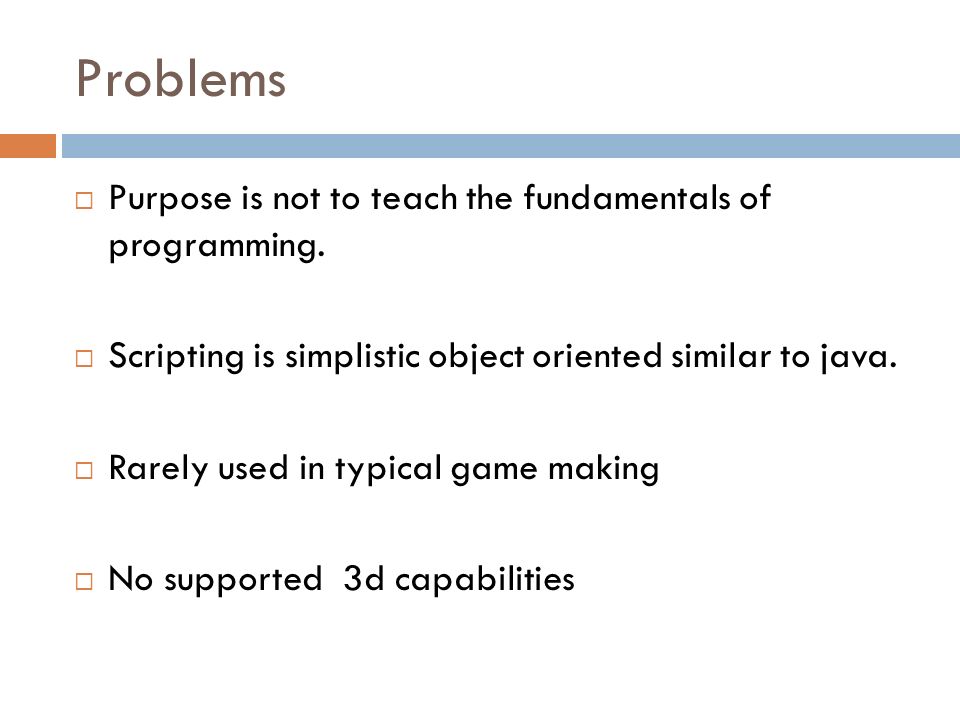 Problems

□ Purpose is not to teach the fundamentals of programming.

□ Scripting is simplistic object oriented similar to java.

□ Rarely used in typical game making

□ No supported 3d capabilities